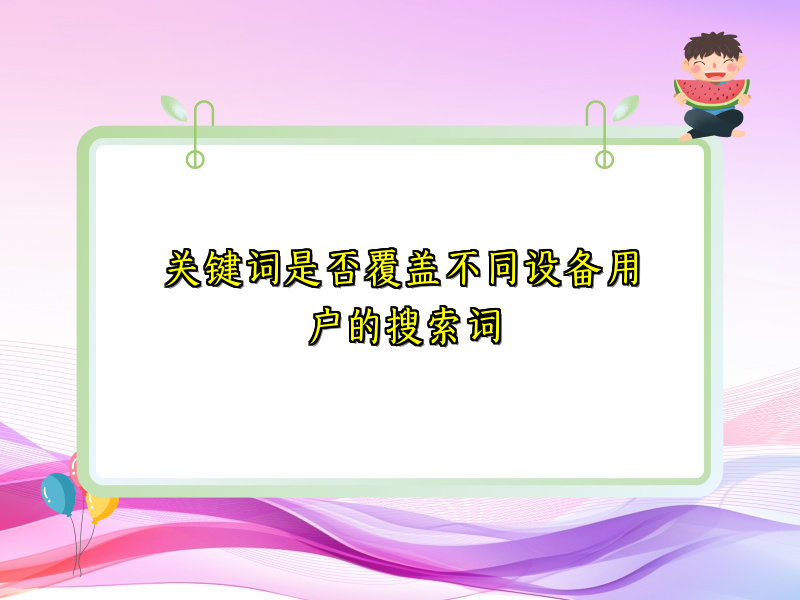 关键词是否覆盖不同设备用户的搜索词